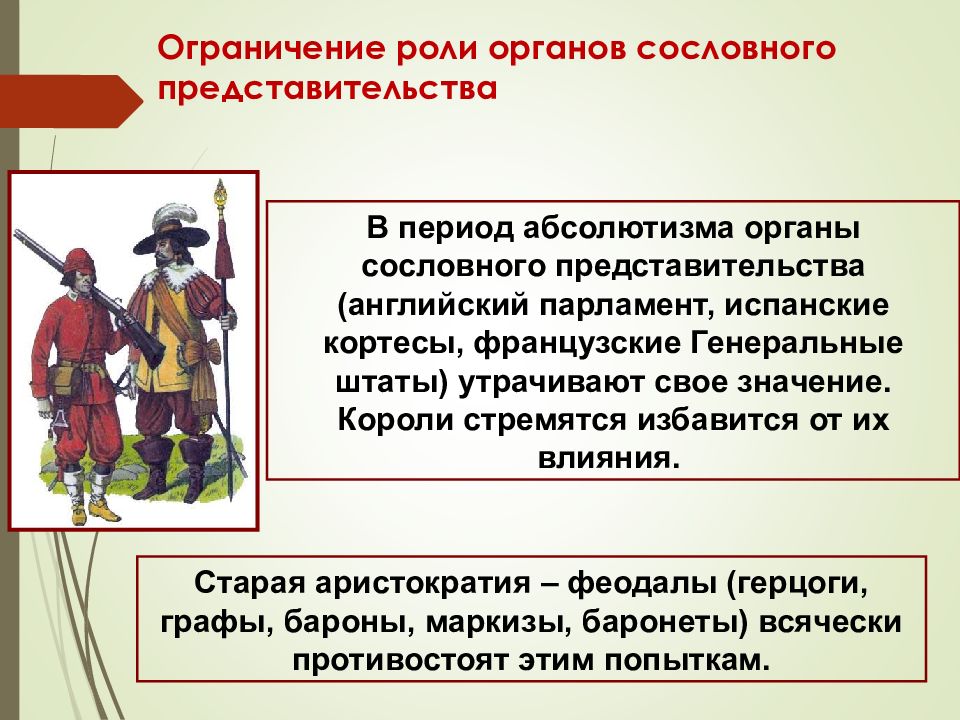 Ограничение роли органов сословного представительства

В период абсолютизма органы сословного представительства (английский парламент, испанские кортесы, французские Генеральные штаты) утрачивают свое значение. Короли стремятся избавится от их влияния.

Старая аристократия – феодалы (герцоги, графы, бароны, маркизы, баронеты) всячески противостоят этим попыткам.